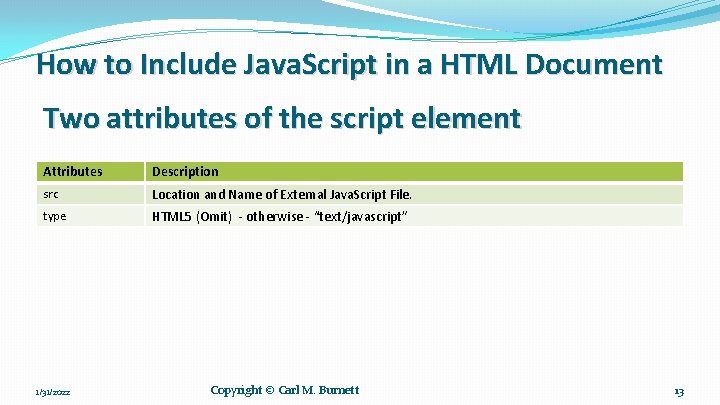 How to Include JavaScript in a HTML Document

Two attributes of the script element

| Attributes | Description |
|---|---|
| src | Location and Name of External JavaScript File. |
| type | HTML5 (Omit) - otherwise - "text/javascript" |

1/31/2022

Copyright © Carl M. Burnett

13